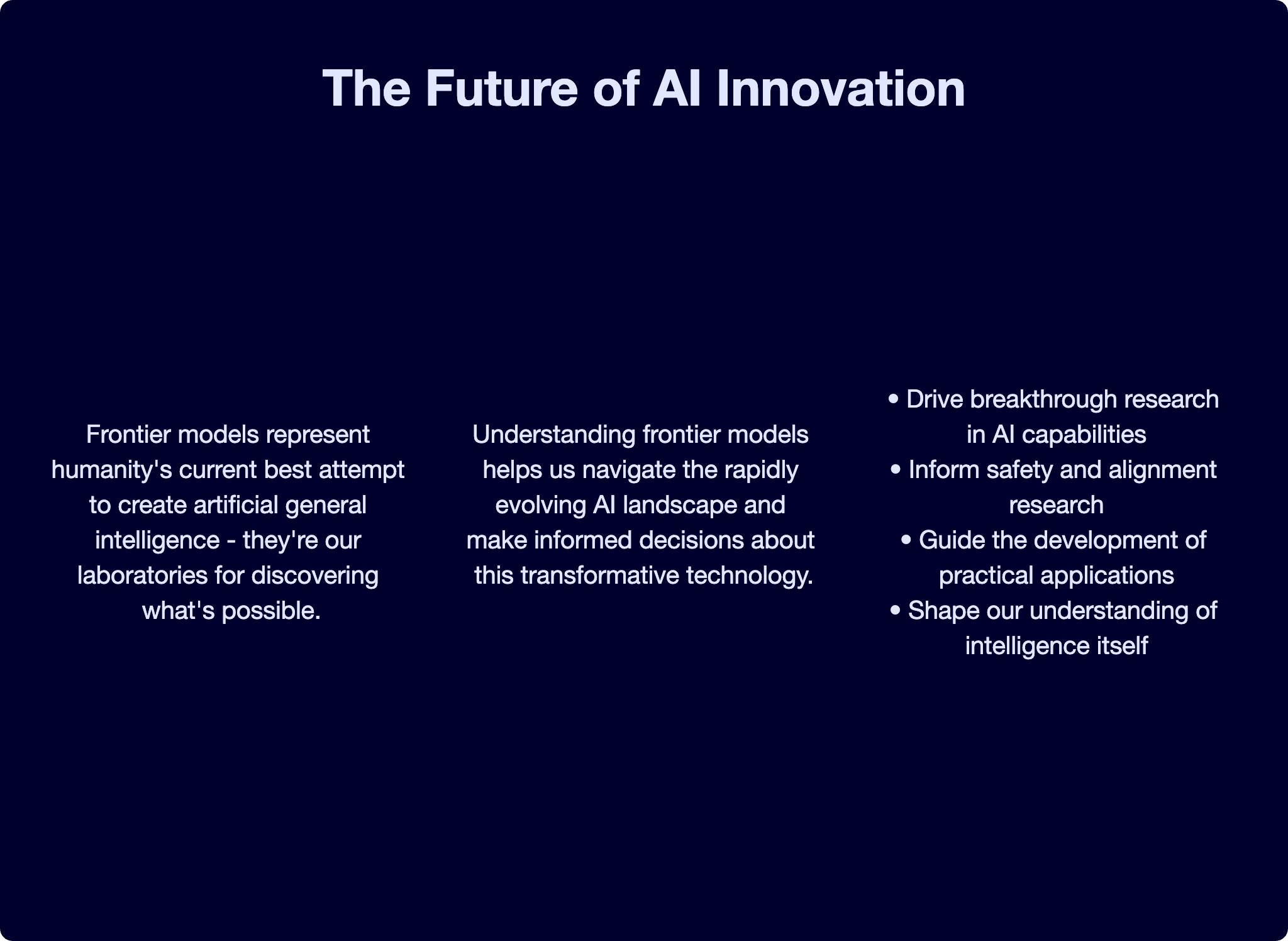 The Future of AI Innovation

Frontier models represent humanity's current best attempt to create artificial general intelligence - they're our laboratories for discovering what's possible.

Understanding frontier models helps us navigate the rapidly evolving AI landscape and make informed decisions about this transformative technology.

• Drive breakthrough research in AI capabilities
• Inform safety and alignment research
• Guide the development of practical applications
• Shape our understanding of intelligence itself